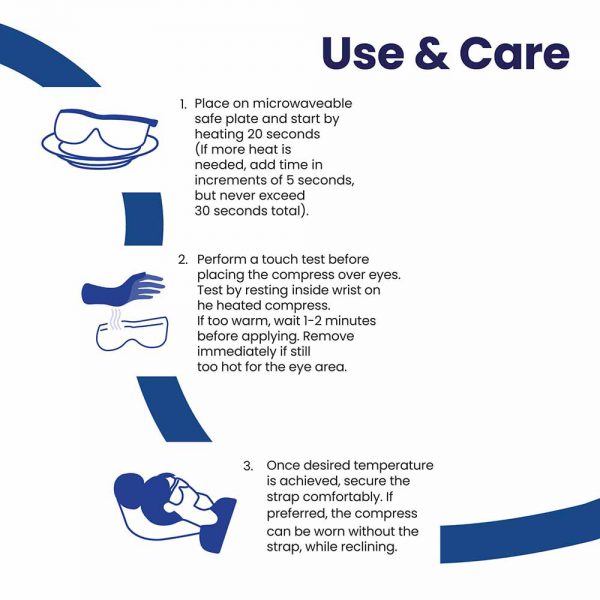 Use & Care

1. Place on microwaveable safe plate and start by heating 20 seconds (If more heat is needed, add time in increments of 5 seconds, but never exceed 30 seconds total).

2. Perform a touch test before placing the compress over eyes. Test by resting inside wrist on he heated compress. If too warm, wait 1-2 minutes before applying. Remove immediately if still too hot for the eye area.

3. Once desired temperature is achieved, secure the strap comfortably. If preferred, the compress can be worn without the strap, while reclining.